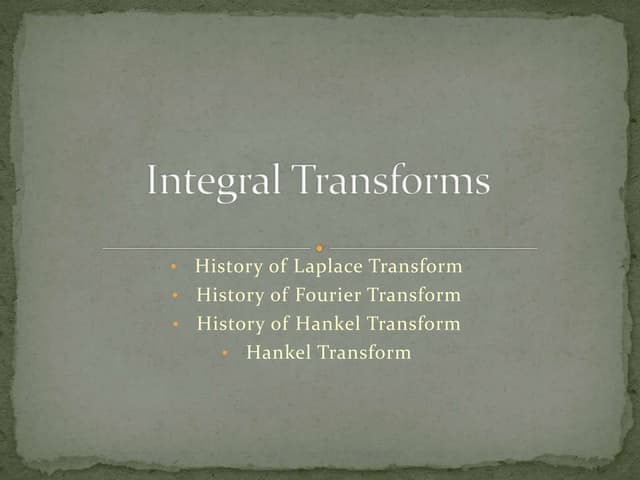 Integral Transforms

• History of Laplace Transform
• History of Fourier Transform
• History of Hankel Transform
• Hankel Transform